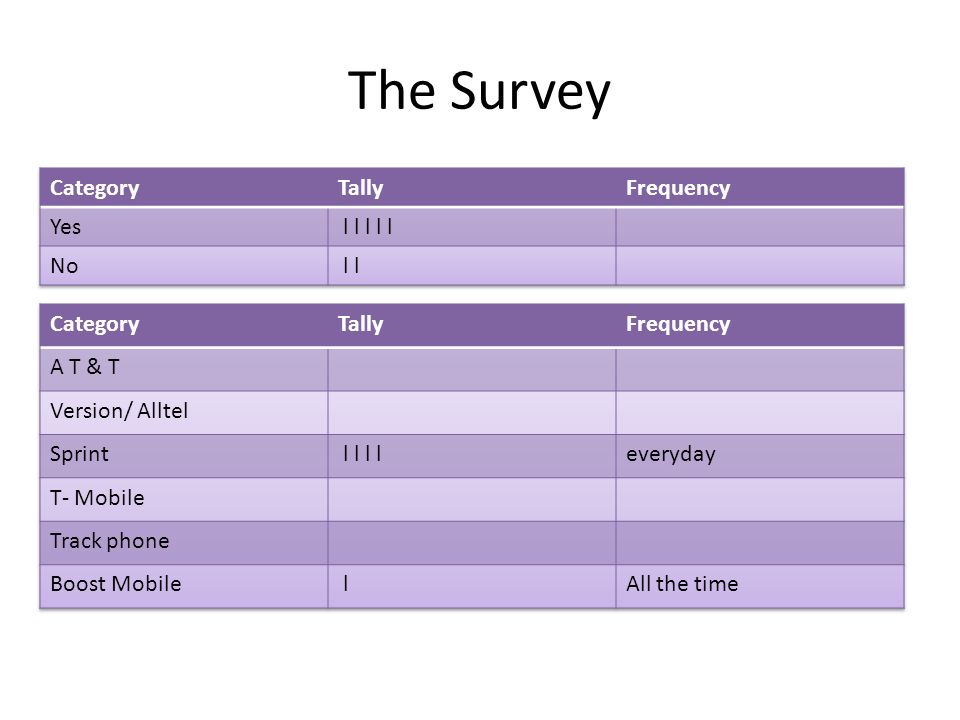 The Survey

| Category | Tally | Frequency |
|---|---|---|
| Yes | I I I I I | |
| No | I I | |

| Category | Tally | Frequency |
|---|---|---|
| A T & T | | |
| Version/ Alltel | | |
| Sprint | I I I I | everyday |
| T- Mobile | | |
| Track phone | | |
| Boost Mobile | I | All the time |